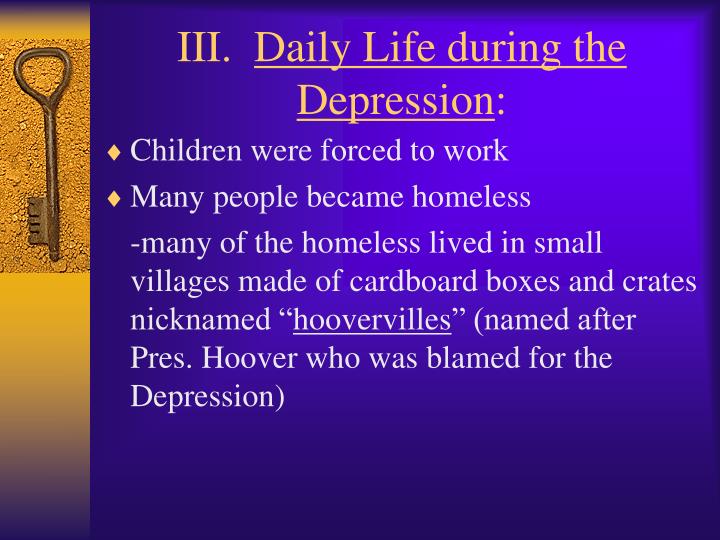 III. Daily Life during the Depression:

♦ Children were forced to work

♦ Many people became homeless

-many of the homeless lived in small villages made of cardboard boxes and crates nicknamed “hoovervilles” (named after Pres. Hoover who was blamed for the Depression)